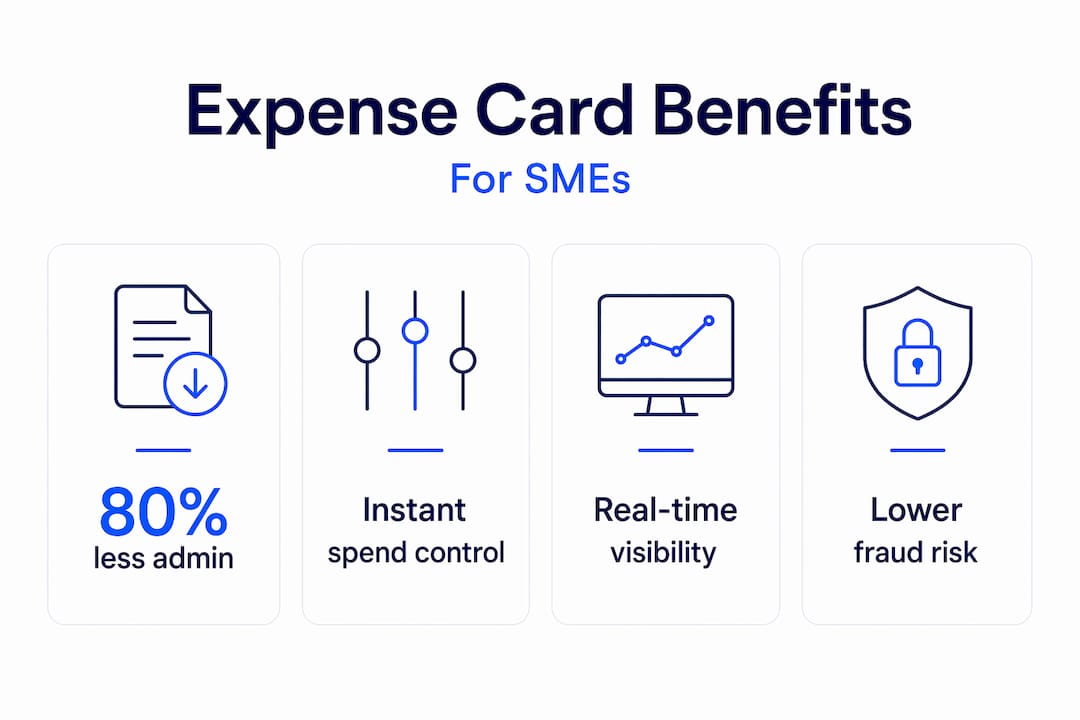 Expense Card Benefits
For SMEs

80%
less admin

Instant
spend control

Real-time
visibility

Lower
fraud risk